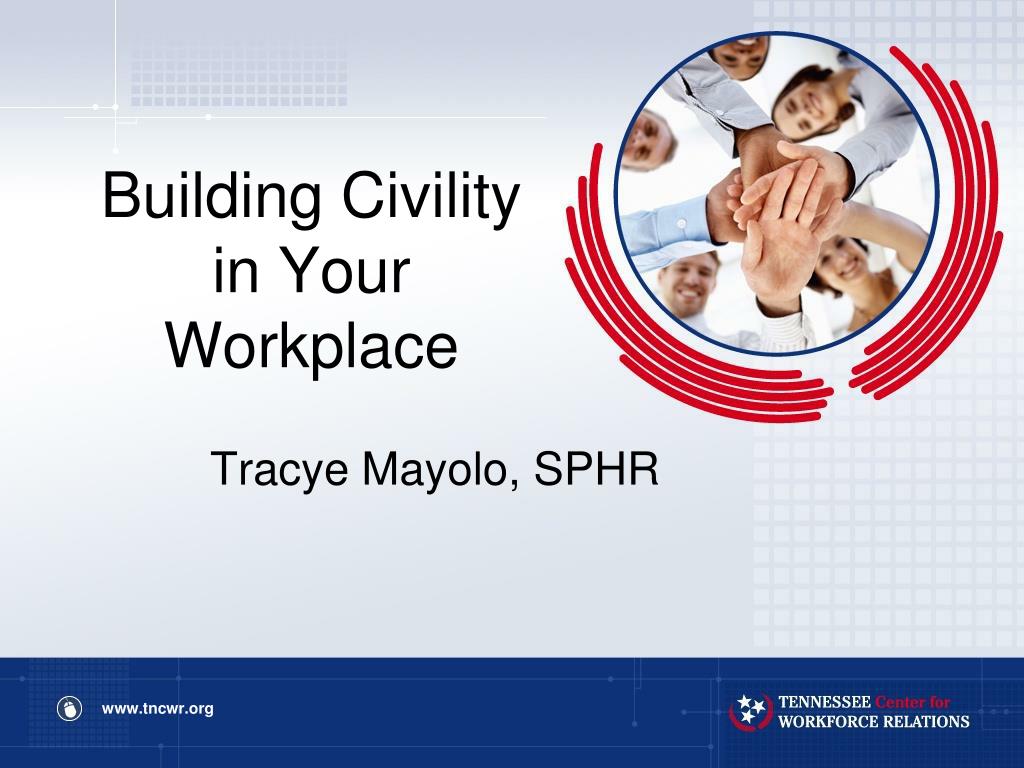 Building Civility in Your Workplace

Tracye Mayolo, SPHR

www.tncwr.org

TENNESSEE Center for WORKFORCE RELATIONS